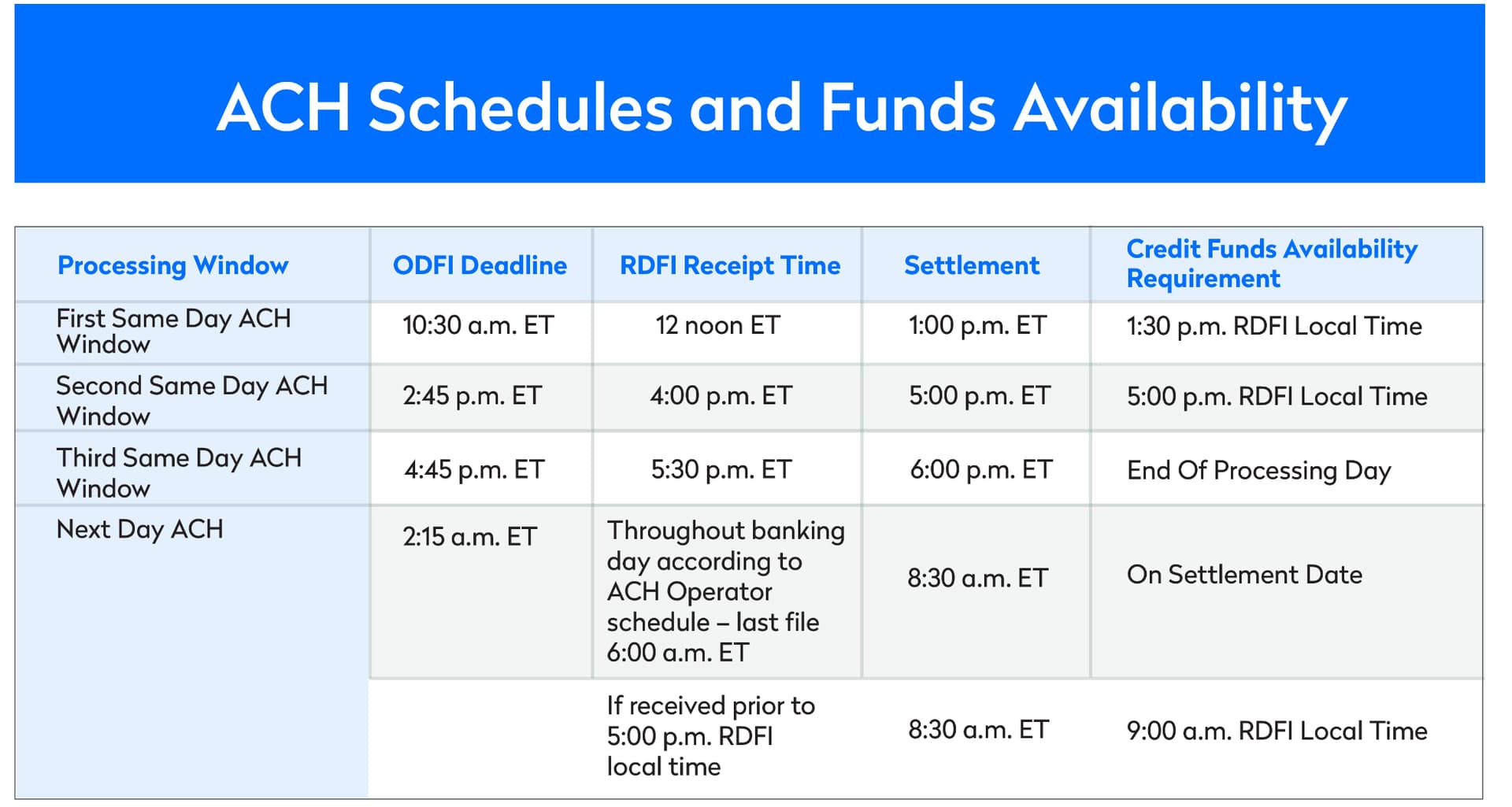 ACH Schedules and Funds Availability

| Processing Window | ODFI Deadline | RDFI Receipt Time | Settlement | Credit Funds Availability Requirement |
|---|---|---|---|---|
| First Same Day ACH Window | 10:30 a.m. ET | 12 noon ET | 1:00 p.m. ET | 1:30 p.m. RDFI Local Time |
| Second Same Day ACH Window | 2:45 p.m. ET | 4:00 p.m. ET | 5:00 p.m. ET | 5:00 p.m. RDFI Local Time |
| Third Same Day ACH Window | 4:45 p.m. ET | 5:30 p.m. ET | 6:00 p.m. ET | End Of Processing Day |
| Next Day ACH | 2:15 a.m. ET | Throughout banking day according to ACH Operator schedule – last file 6:00 a.m. ET | 8:30 a.m. ET | On Settlement Date |
| | | If received prior to 5:00 p.m. RDFI local time | 8:30 a.m. ET | 9:00 a.m. RDFI Local Time |